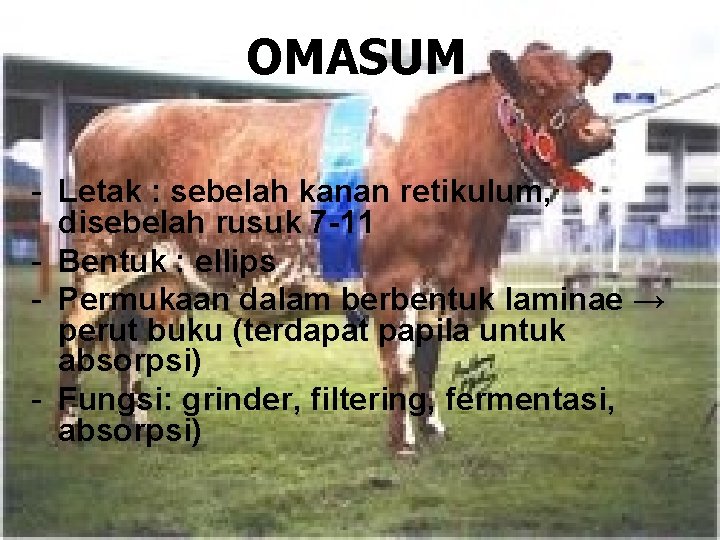 OMASUM

- Letak : sebelah kanan retikulum, disebelah rusuk 7-11
- Bentuk : ellips
- Permukaan dalam berbentuk laminae → perut buku (terdapat papila untuk absorpsi)
- Fungsi: grinder, filtering, fermentasi, absorpsi)